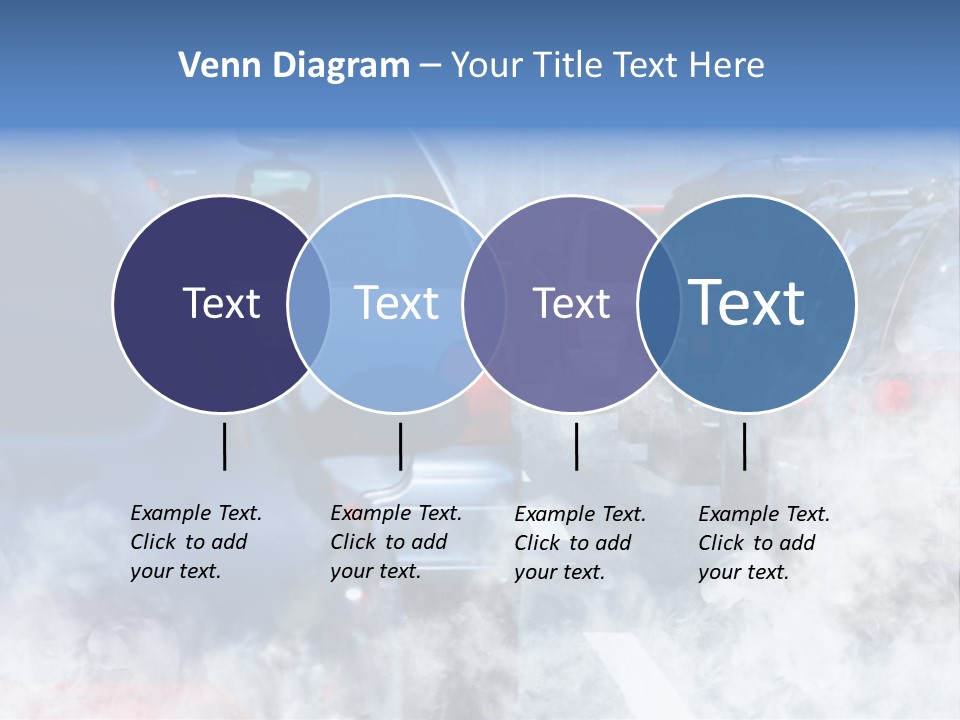 Venn Diagram – Your Title Text Here

Text

Text

Text

Text

Example Text. Click to add your text.

Example Text. Click to add your text.

Example Text. Click to add your text.

Example Text. Click to add your text.